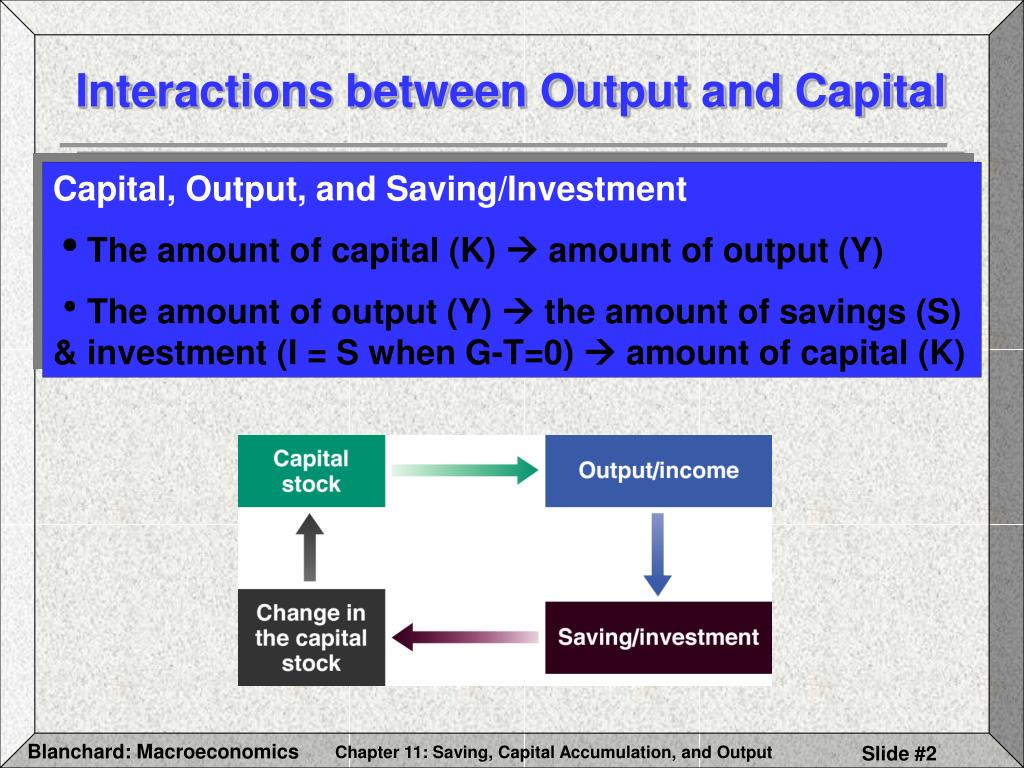 Interactions between Output and Capital

Capital, Output, and Saving/Investment

• The amount of capital (K) → amount of output (Y)

• The amount of output (Y) → the amount of savings (S) & investment (I = S when G-T=0) → amount of capital (K)

Capital stock

Output/income

Saving/investment

Change in the capital stock

Blanchard: Macroeconomics

Chapter 11: Saving, Capital Accumulation, and Output

Slide #2